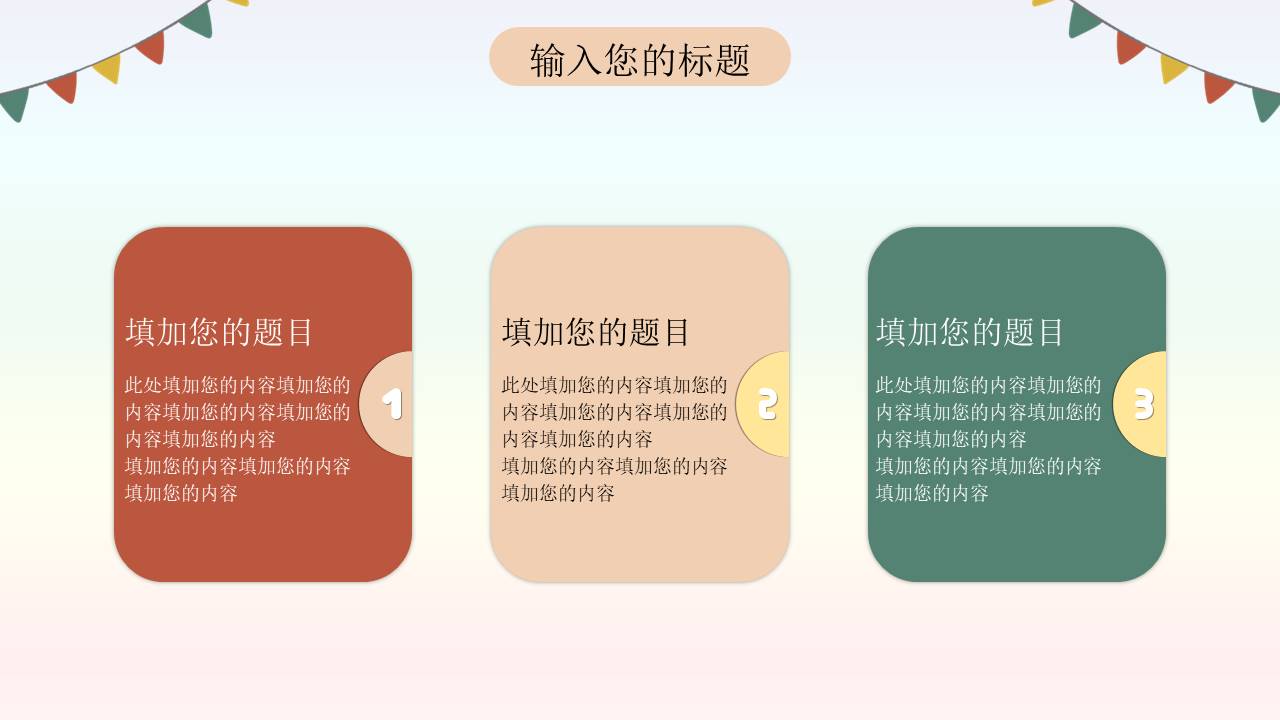 输入您的标题

填加您的题目

此处填加您的内容填加您的内容填加您的内容填加您的内容填加您的内容
填加您的内容填加您的内容填加您的内容

1

填加您的题目

此处填加您的内容填加您的内容填加您的内容填加您的内容填加您的内容
填加您的内容填加您的内容填加您的内容

2

填加您的题目

此处填加您的内容填加您的内容填加您的内容填加您的内容填加您的内容
填加您的内容填加您的内容填加您的内容

3